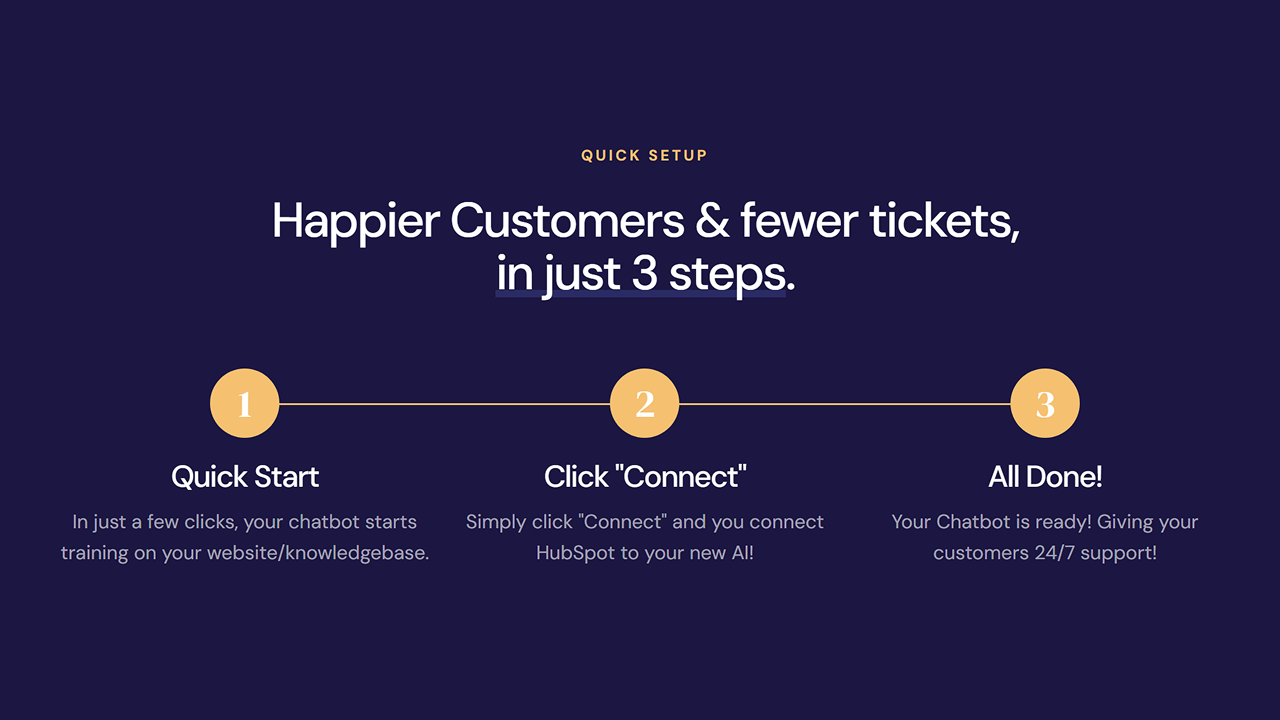 QUICK SETUP

Happier Customers & fewer tickets, in just 3 steps.

1

Quick Start

In just a few clicks, your chatbot starts training on your website/knowledgebase.

2

Click "Connect"

Simply click "Connect" and you connect HubSpot to your new AI!

3

All Done!

Your Chatbot is ready! Giving your customers 24/7 support!